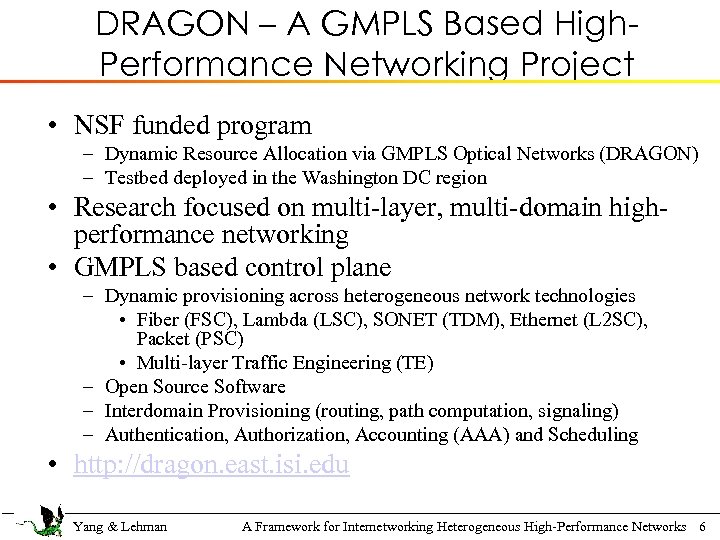 DRAGON – A GMPLS Based High-Performance Networking Project

• NSF funded program
– Dynamic Resource Allocation via GMPLS Optical Networks (DRAGON)
– Testbed deployed in the Washington DC region

• Research focused on multi-layer, multi-domain high-performance networking

• GMPLS based control plane
– Dynamic provisioning across heterogeneous network technologies
• Fiber (FSC), Lambda (LSC), SONET (TDM), Ethernet (L2SC), Packet (PSC)
• Multi-layer Traffic Engineering (TE)
– Open Source Software
– Interdomain Provisioning (routing, path computation, signaling)
– Authentication, Authorization, Accounting (AAA) and Scheduling

• http://dragon.east.isi.edu

Yang & Lehman A Framework for Internetworking Heterogeneous High-Performance Networks 6